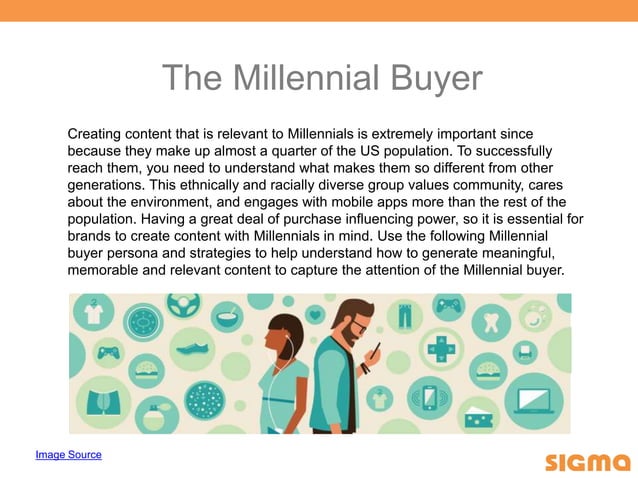 The Millennial Buyer

Creating content that is relevant to Millennials is extremely important since because they make up almost a quarter of the US population. To successfully reach them, you need to understand what makes them so different from other generations. This ethnically and racially diverse group values community, cares about the environment, and engages with mobile apps more than the rest of the population. Having a great deal of purchase influencing power, so it is essential for brands to create content with Millennials in mind. Use the following Millennial buyer persona and strategies to help understand how to generate meaningful, memorable and relevant content to capture the attention of the Millennial buyer.

Image Source

SIGMA